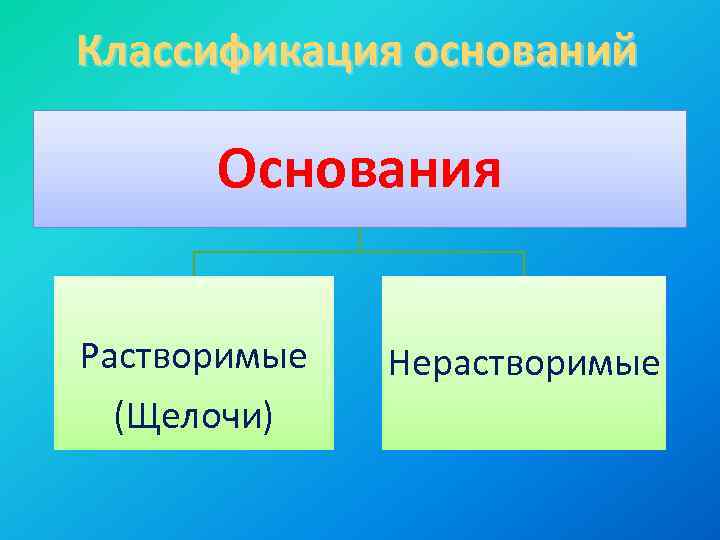 Классификация оснований

Основания

Растворимые

(Щелочи)

Нерастворимые